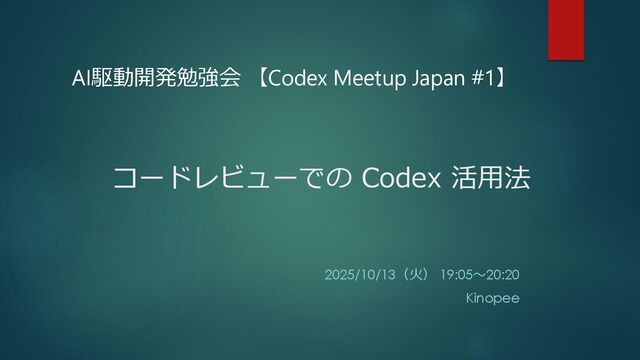 AI駆動開発勉強会 【Codex Meetup Japan #1】

コードレビューでの Codex 活用法

2025/10/13（火） 19:05～20:20
Kinopee